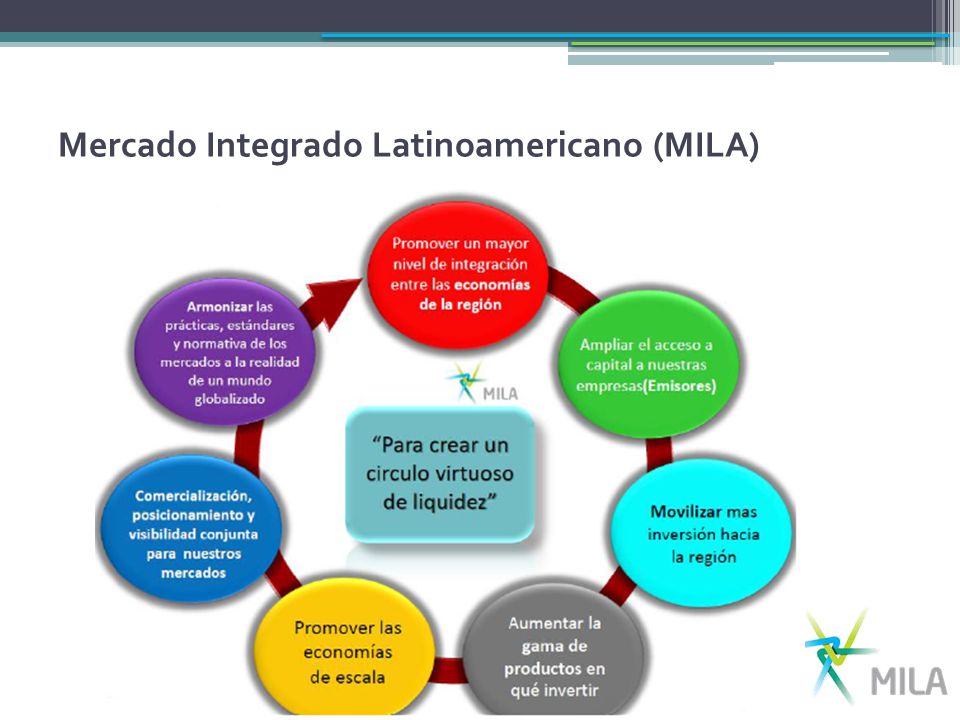 Mercado Integrado Latinoamericano (MILA)

Promover un mayor nivel de integración entre las economías de la región

Ampliar el acceso a capital a nuestras empresas(Emisores)

Movilizar mas inversión hacia la región

Aumentar la gama de productos en qué invertir

Promover las economías de escala

Comercialización, posicionamiento y visibilidad conjunta para nuestros mercados

Armonizar las prácticas, estándares y normativa de los mercados a la realidad de un mundo globalizado

MILA

"Para crear un circulo virtuoso de liquidez"

MILA